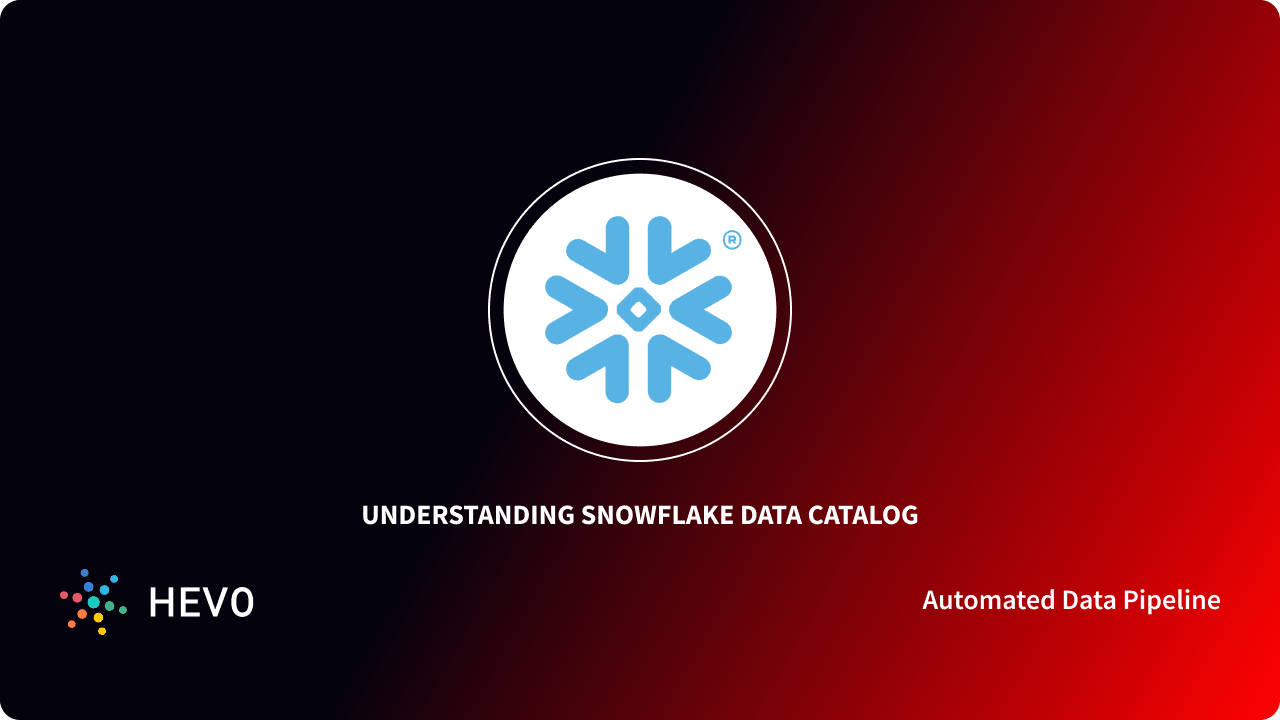 ®

UNDERSTANDING SNOWFLAKE DATA CATALOG

HEVO

Automated Data Pipeline